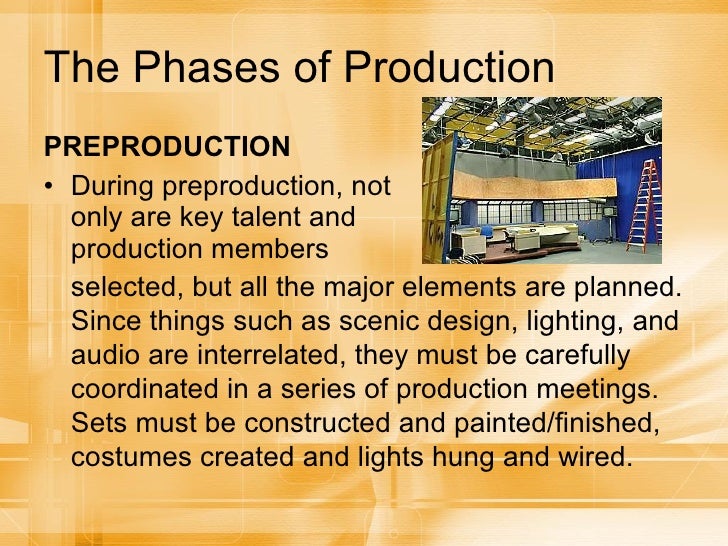 The Phases of Production

PREPRODUCTION

• During preproduction, not only are key talent and production members selected, but all the major elements are planned. Since things such as scenic design, lighting, and audio are interrelated, they must be carefully coordinated in a series of production meetings. Sets must be constructed and painted/finished, costumes created and lights hung and wired.